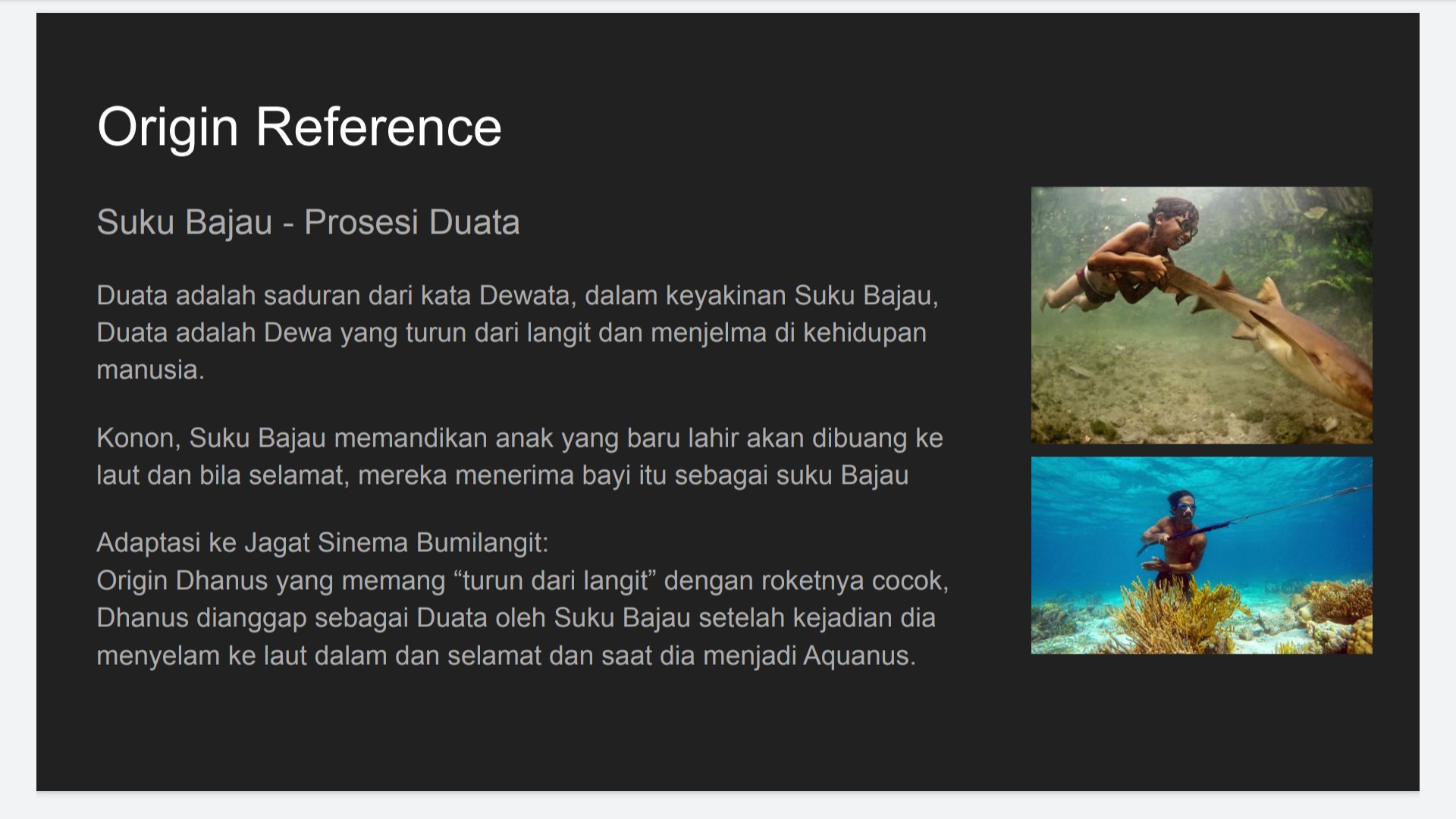 Origin Reference

Suku Bajau - Prosesi Duata

Duata adalah saduran dari kata Dewata, dalam keyakinan Suku Bajau, Duata adalah Dewa yang turun dari langit dan menjelma di kehidupan manusia.

Konon, Suku Bajau memandikan anak yang baru lahir akan dibuang ke laut dan bila selamat, mereka menerima bayi itu sebagai suku Bajau

Adaptasi ke Jagat Sinema Bumilangit:
Origin Dhanus yang memang “turun dari langit” dengan roketnya cocok, Dhanus dianggap sebagai Duata oleh Suku Bajau setelah kejadian dia menyelam ke laut dalam dan selamat dan saat dia menjadi Aquanus.